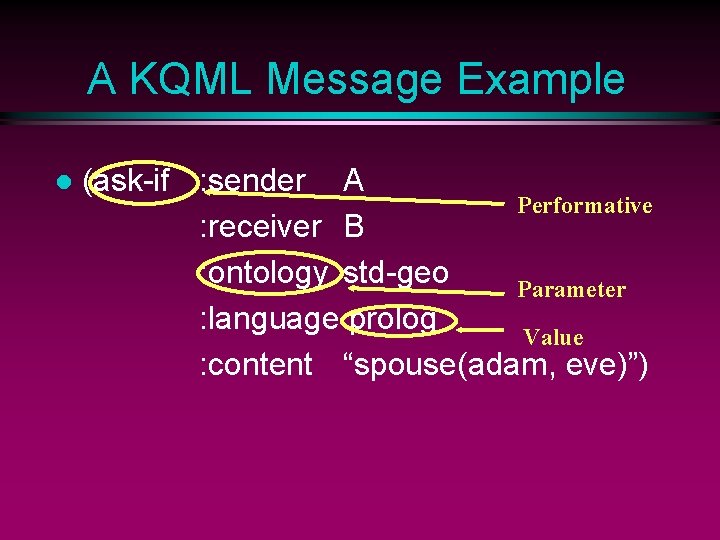 A KQML Message Example

(ask-if :sender A
:receiver B
:ontology std-geo
:language prolog
:content “spouse(adam, eve)”)

Performative

Parameter

Value